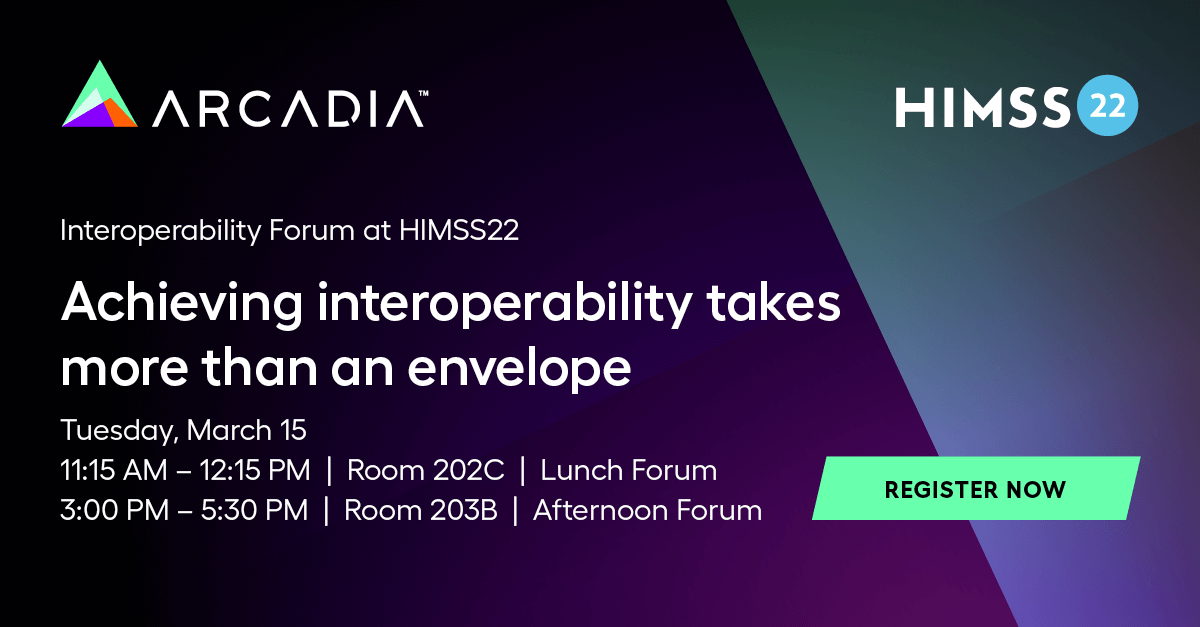 ARCADIA™

HIMSS 22

Interoperability Forum at HIMSS22

Achieving interoperability takes more than an envelope

Tuesday, March 15
11:15 AM – 12:15 PM | Room 202C | Lunch Forum
3:00 PM – 5:30 PM | Room 203B | Afternoon Forum

REGISTER NOW